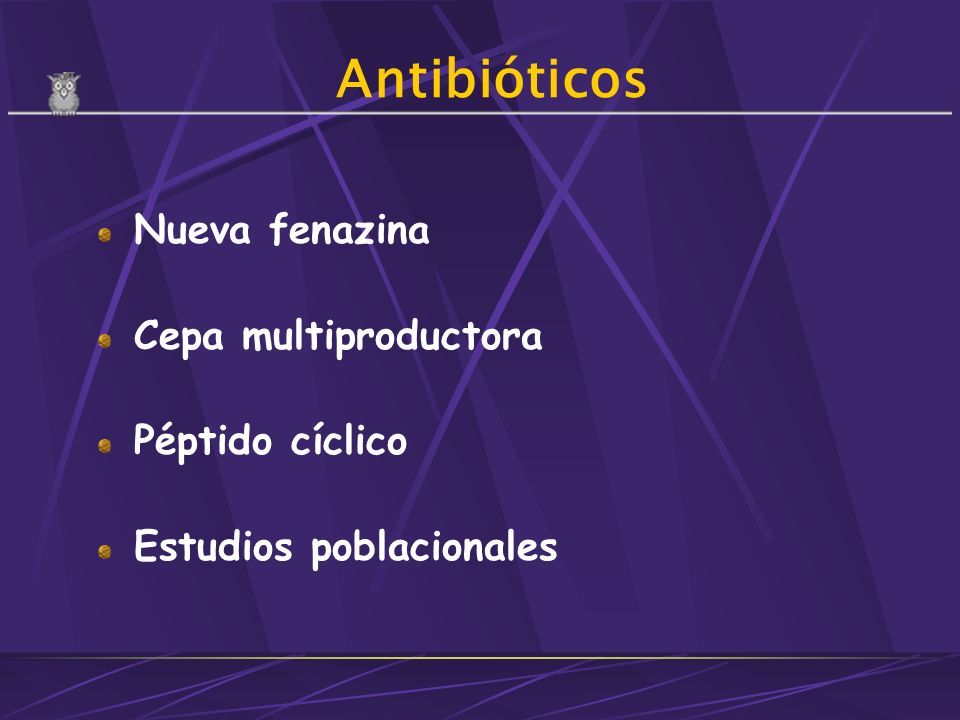 Antibióticos

Nueva fenazina

Cepa multiproductora

Péptido cíclico

Estudios poblacionales